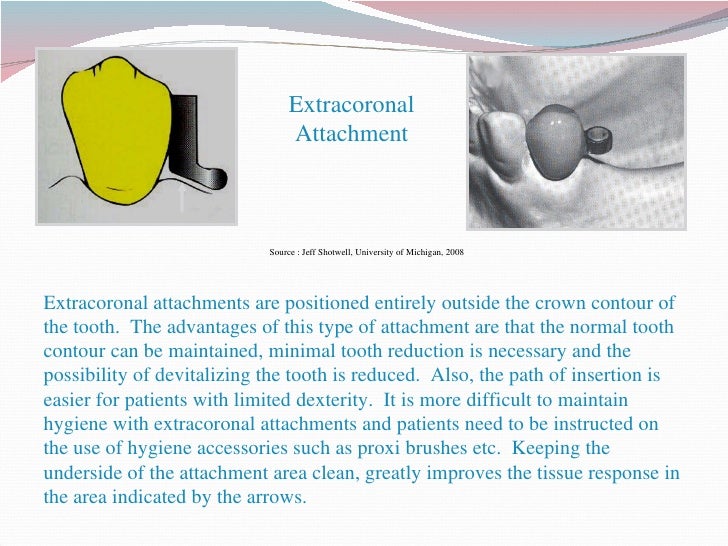 Extracoronal Attachment

Source : Jeff Shotwell, University of Michigan, 2008

Extracoronal attachments are positioned entirely outside the crown contour of the tooth. The advantages of this type of attachment are that the normal tooth contour can be maintained, minimal tooth reduction is necessary and the possibility of devitalizing the tooth is reduced. Also, the path of insertion is easier for patients with limited dexterity. It is more difficult to maintain hygiene with extracoronal attachments and patients need to be instructed on the use of hygiene accessories such as proxi brushes etc. Keeping the underside of the attachment area clean, greatly improves the tissue response in the area indicated by the arrows.